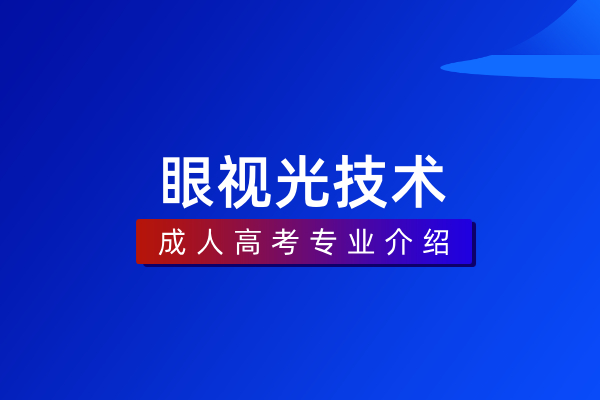 眼视光技术

成人高考专业介绍